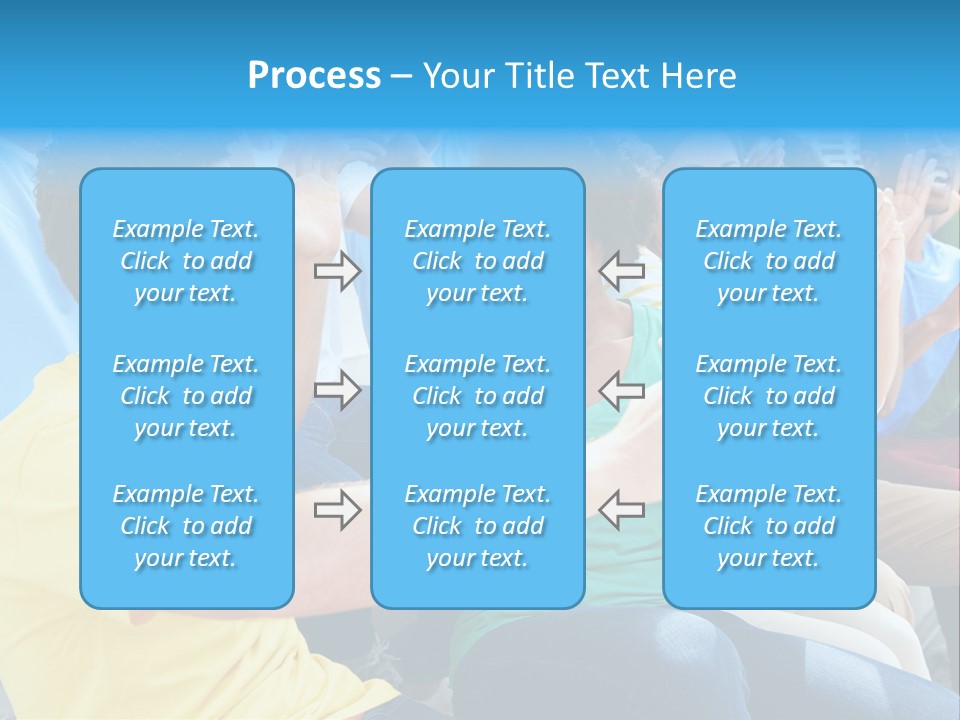 Process – Your Title Text Here

Example Text. Click to add your text.

Example Text. Click to add your text.

Example Text. Click to add your text.

Example Text. Click to add your text.

Example Text. Click to add your text.

Example Text. Click to add your text.

Example Text. Click to add your text.

Example Text. Click to add your text.

Example Text. Click to add your text.